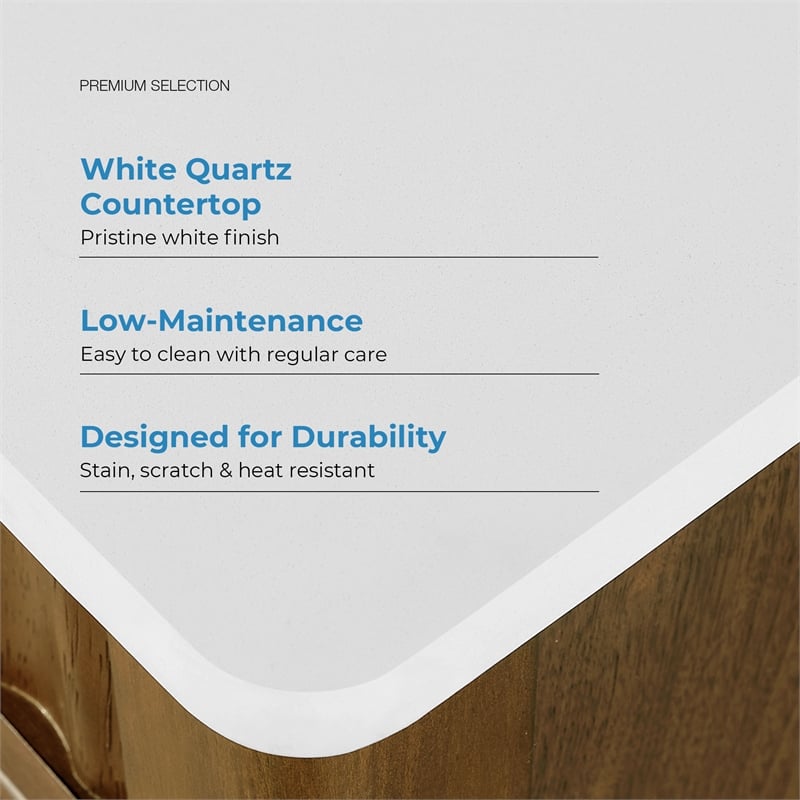 PREMIUM SELECTION

White Quartz Countertop
Pristine white finish

Low-Maintenance
Easy to clean with regular care

Designed for Durability
Stain, scratch & heat resistant